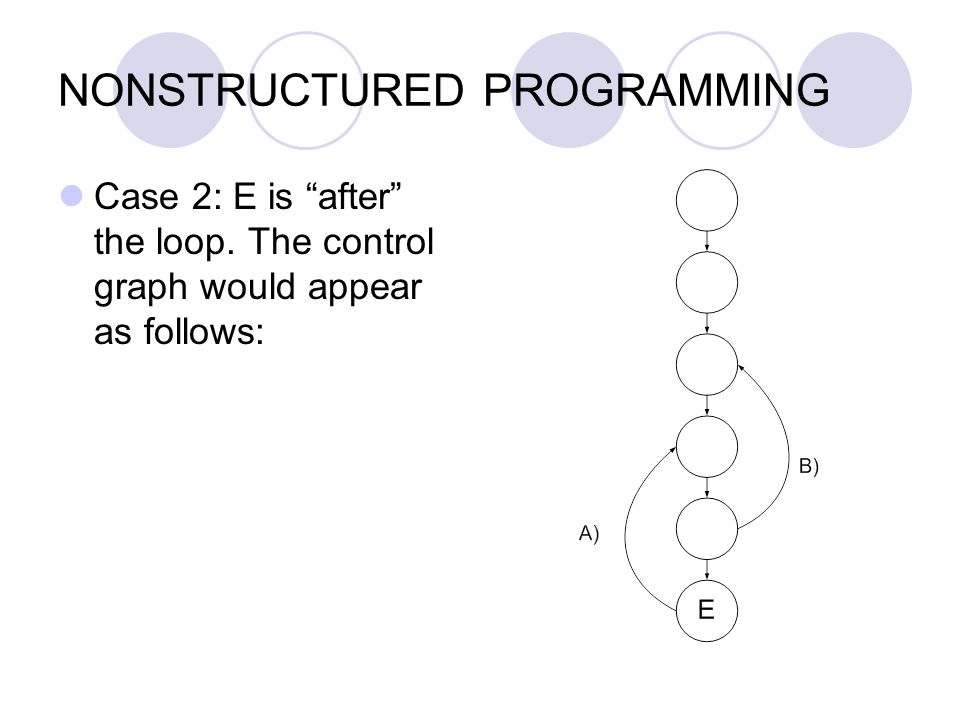 NONSTRUCTURED PROGRAMMING

Case 2: E is “after” the loop. The control graph would appear as follows:

B)

A)

E